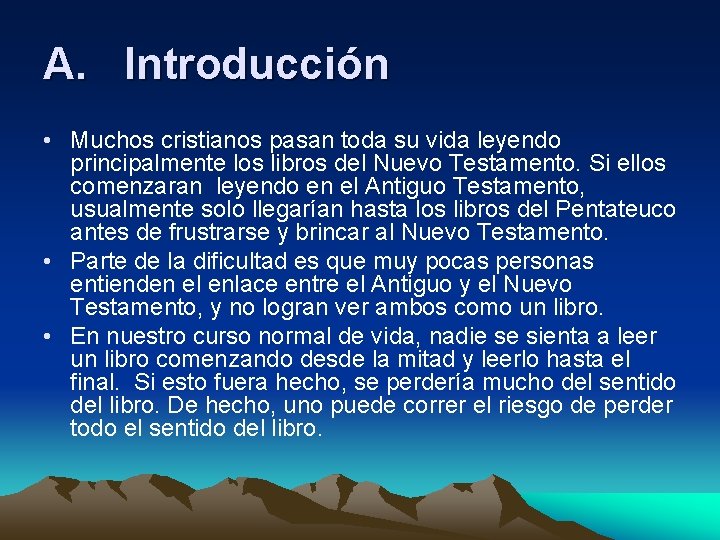 A. Introducción

• Muchos cristianos pasan toda su vida leyendo principalmente los libros del Nuevo Testamento. Si ellos comenzaran leyendo en el Antiguo Testamento, usualmente solo llegarían hasta los libros del Pentateuco antes de frustrarse y brincar al Nuevo Testamento.

• Parte de la dificultad es que muy pocas personas entienden el enlace entre el Antiguo y el Nuevo Testamento, y no logran ver ambos como un libro.

• En nuestro curso normal de vida, nadie se sienta a leer un libro comenzando desde la mitad y leerlo hasta el final. Si esto fuera hecho, se perdería mucho del sentido del libro. De hecho, uno puede correr el riesgo de perder todo el sentido del libro.